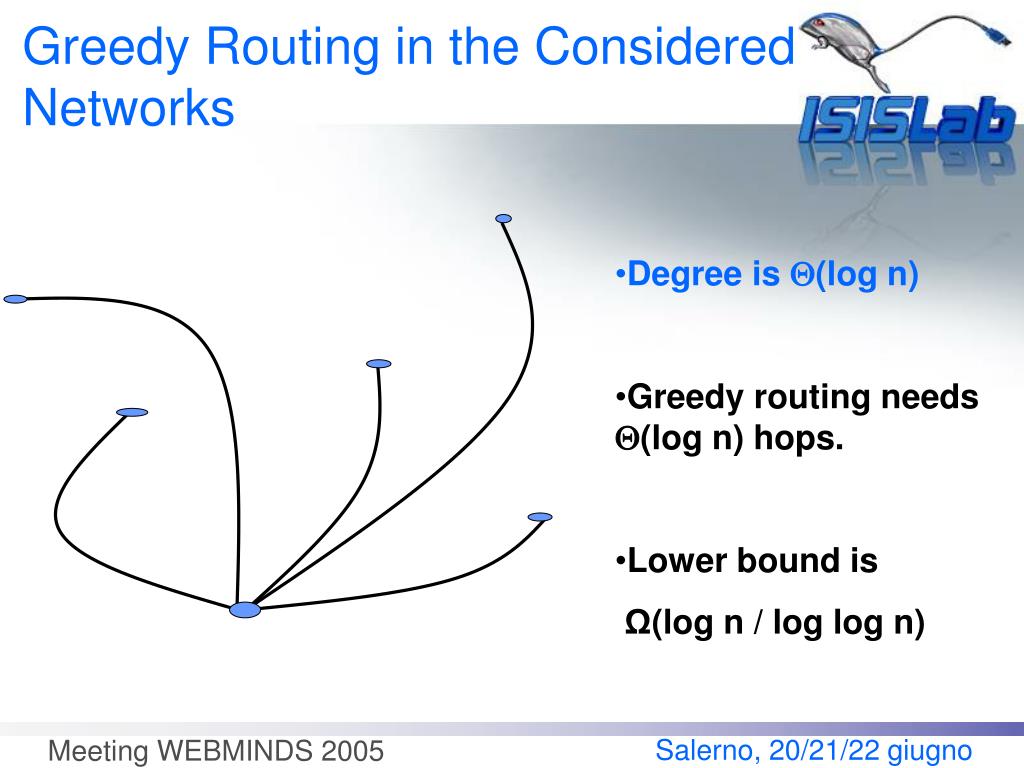 Greedy Routing in the Considered Networks

ISISLab

•Degree is $\Theta$(log n)

•Greedy routing needs $\Theta$(log n) hops.

•Lower bound is
$\Omega$(log n / log log n)

Meeting WEBMINDS 2005

Salerno, 20/21/22 giugno